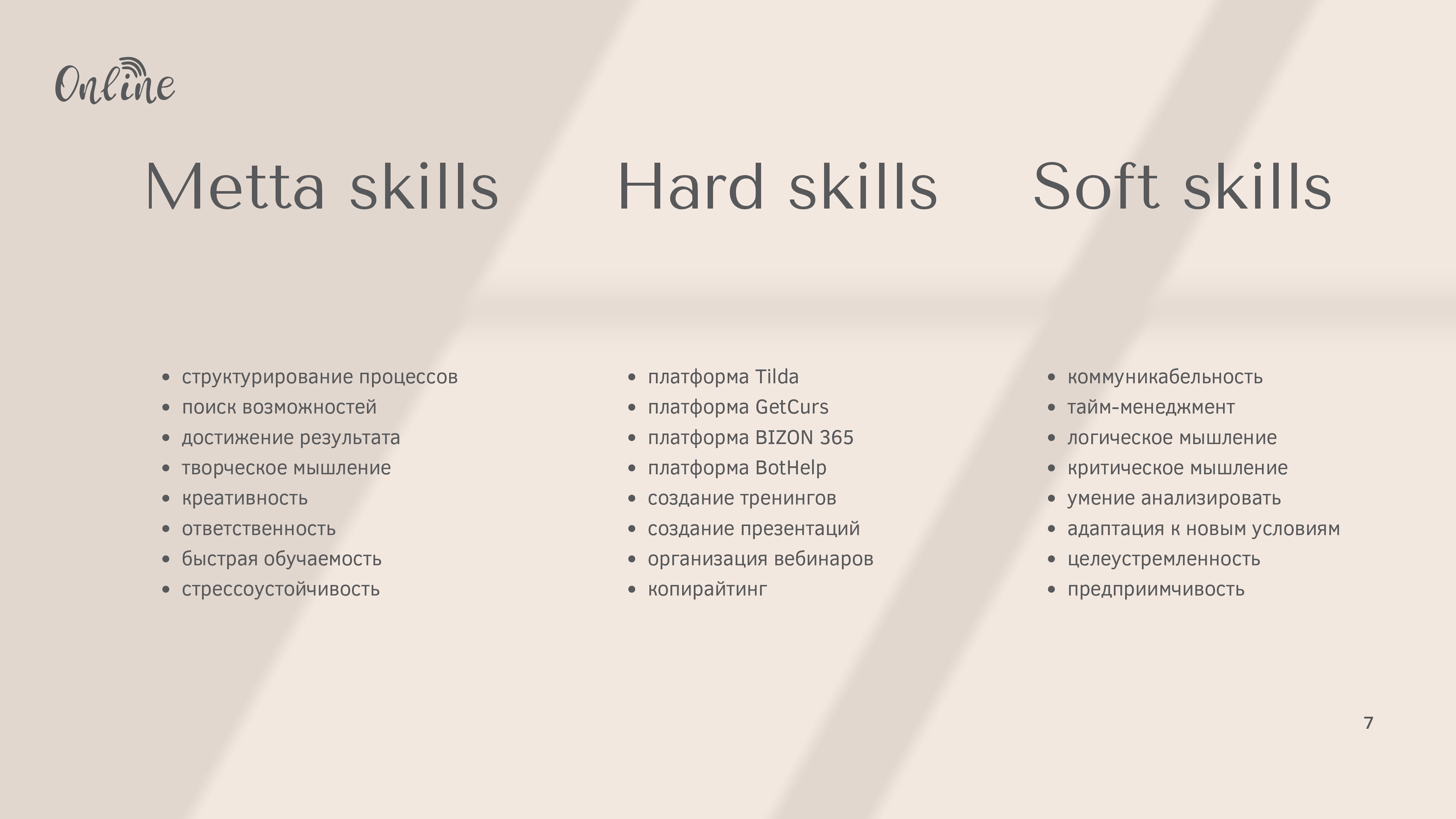 Online

Metta skills

- структурирование процессов
- поиск возможностей
- достижение результата
- творческое мышление
- креативность
- ответственность
- быстрая обучаемость
- стрессоустойчивость

Hard skills

- платформа Tilda
- платформа GetCurs
- платформа BIZON 365
- платформа BotHelp
- создание тренингов
- создание презентаций
- организация вебинаров
- копирайтинг

Soft skills

- коммуникабельность
- тайм-менеджмент
- логическое мышление
- критическое мышление
- умение анализировать
- адаптация к новым условиям
- целеустремленность
- предприимчивость

7